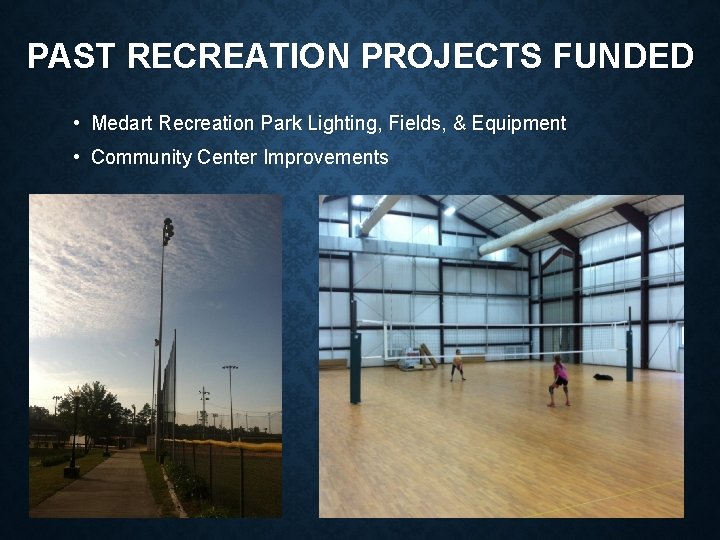 PAST RECREATION PROJECTS FUNDED

• Medart Recreation Park Lighting, Fields, & Equipment
• Community Center Improvements